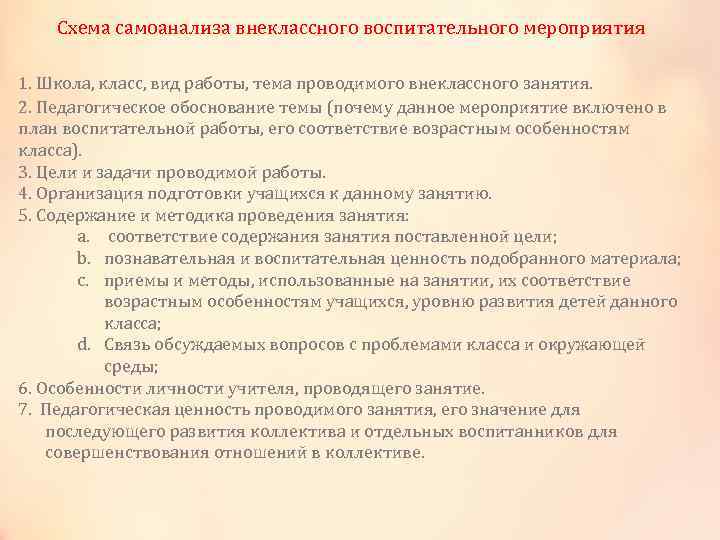 Схема самоанализа внеклассного воспитательного мероприятия

1. Школа, класс, вид работы, тема проводимого внеклассного занятия.
2. Педагогическое обоснование темы (почему данное мероприятие включено в план воспитательной работы, его соответствие возрастным особенностям класса).
3. Цели и задачи проводимой работы.
4. Организация подготовки учащихся к данному занятию.
5. Содержание и методика проведения занятия:
a. соответствие содержания занятия поставленной цели;
b. познавательная и воспитательная ценность подобранного материала;
c. приемы и методы, использованные на занятии, их соответствие возрастным особенностям учащихся, уровню развития детей данного класса;
d. Связь обсуждаемых вопросов с проблемами класса и окружающей среды;
6. Особенности личности учителя, проводящего занятие.
7. Педагогическая ценность проводимого занятия, его значение для последующего развития коллектива и отдельных воспитанников для совершенствования отношений в коллективе.